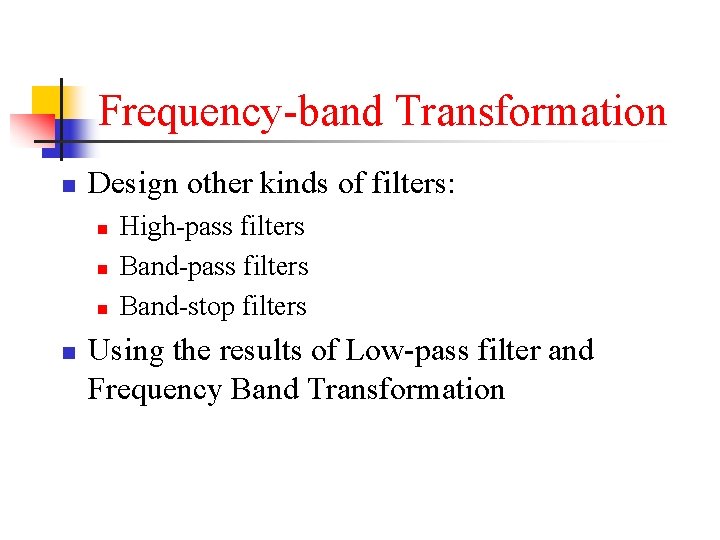 Frequency-band Transformation

Design other kinds of filters:

High-pass filters

Band-pass filters

Band-stop filters

Using the results of Low-pass filter and Frequency Band Transformation